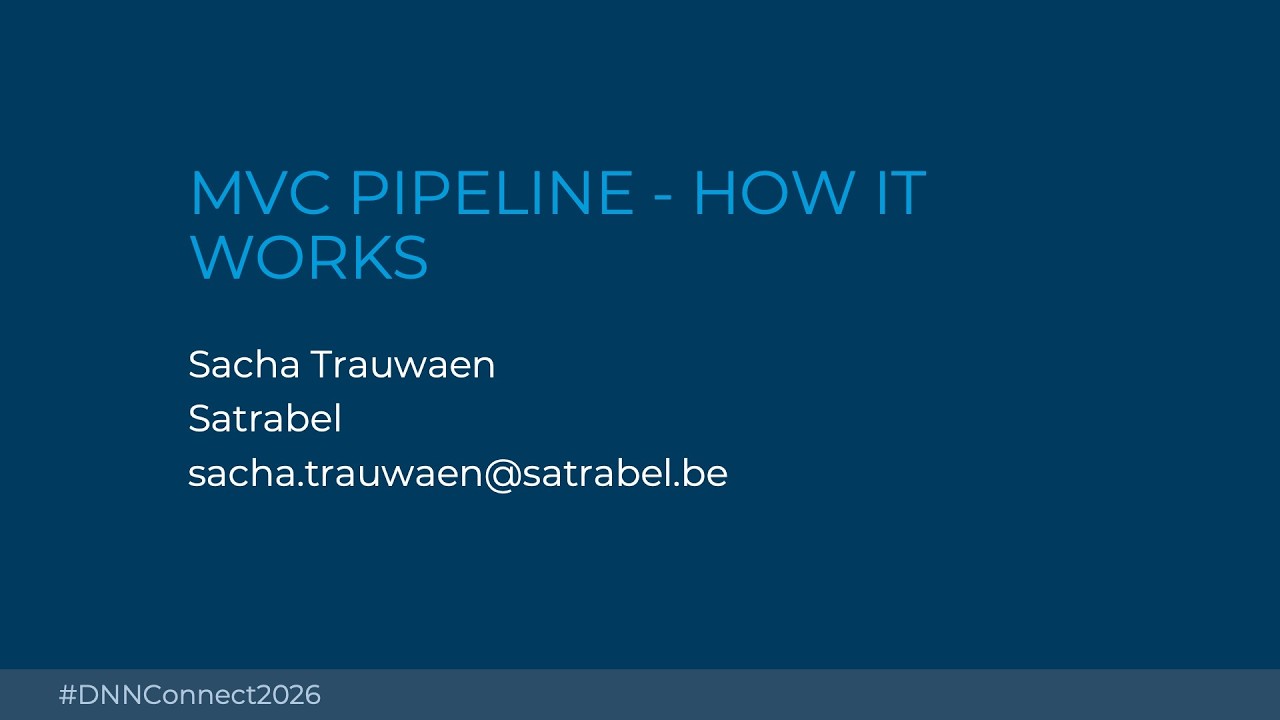 MVC PIPELINE - HOW IT WORKS

Sacha Trauwaen
Satrabel
sacha.trauwaen@satrabel.be

#DNNConnect2026